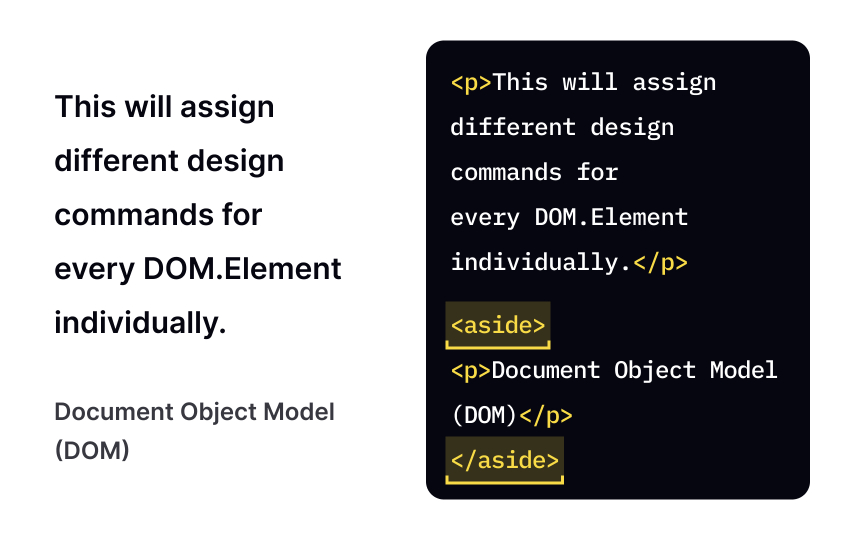 This will assign different design commands for every DOM.Element individually.

Document Object Model (DOM)

<p>This will assign different design commands for every DOM.Element individually.</p>

<aside>
<p>Document Object Model (DOM)</p>
</aside>